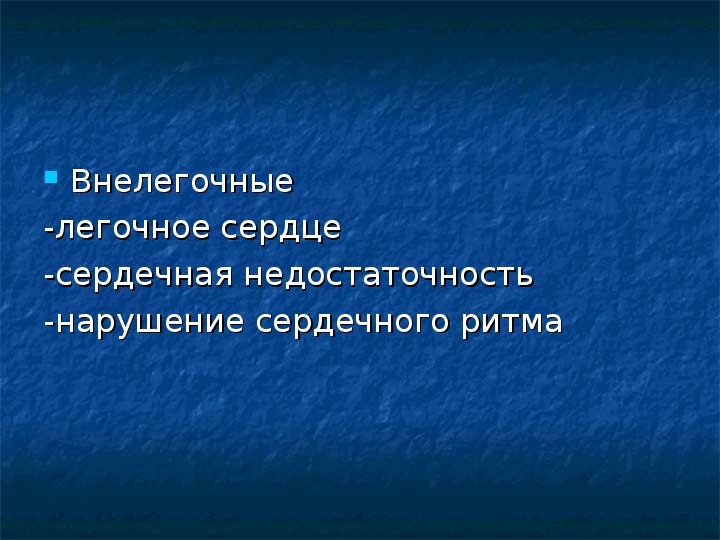 Внелегочные
-легочное сердце
-сердечная недостаточность
-нарушение сердечного ритма